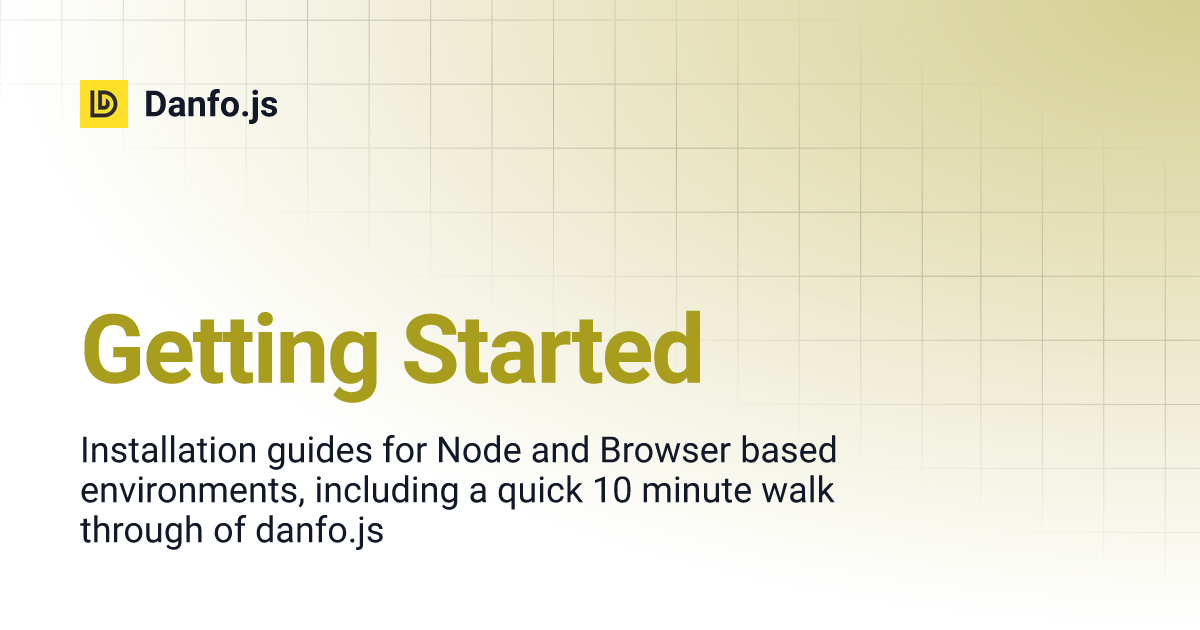 Danfo.js

Getting Started

Installation guides for Node and Browser based environments, including a quick 10 minute walk through of danfo.js